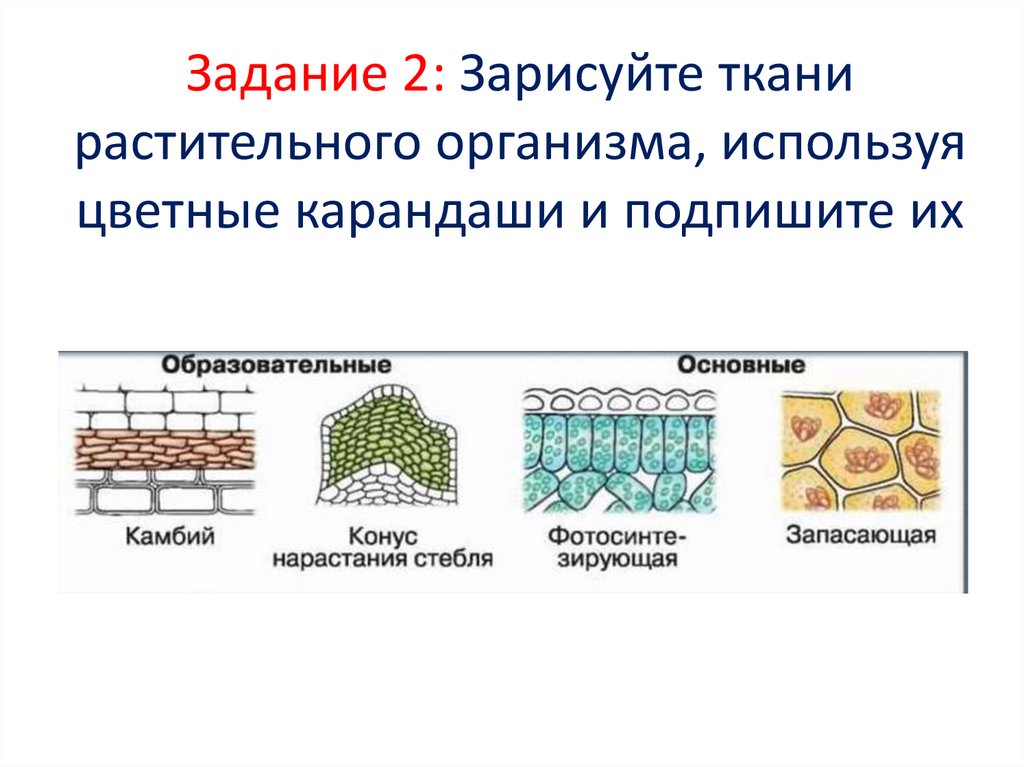 Задание 2: Зарисуйте ткани растительного организма, используя цветные карандаши и подпишите их

Образовательные

Основные

Камбий

Конус нарастания стебля

Фотосинтезирующая

Запасающая